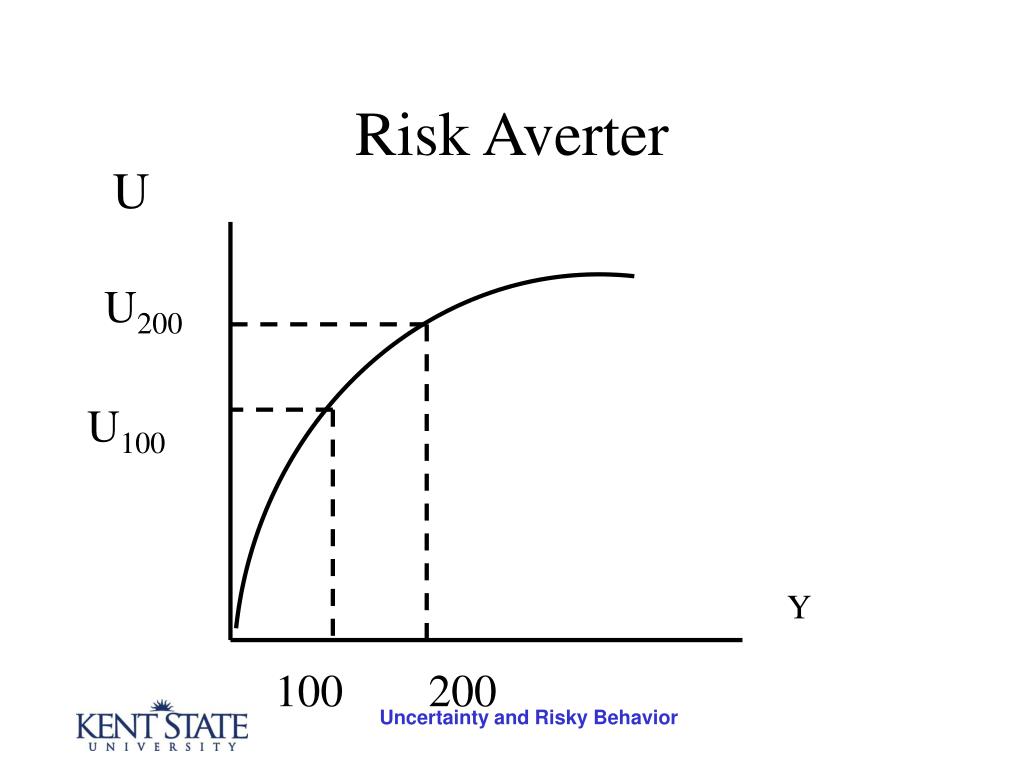 Risk Averter

U

$U_{200}$

$U_{100}$

Y

100 200

KENT STATE
UNIVERSITY

Uncertainty and Risky Behavior